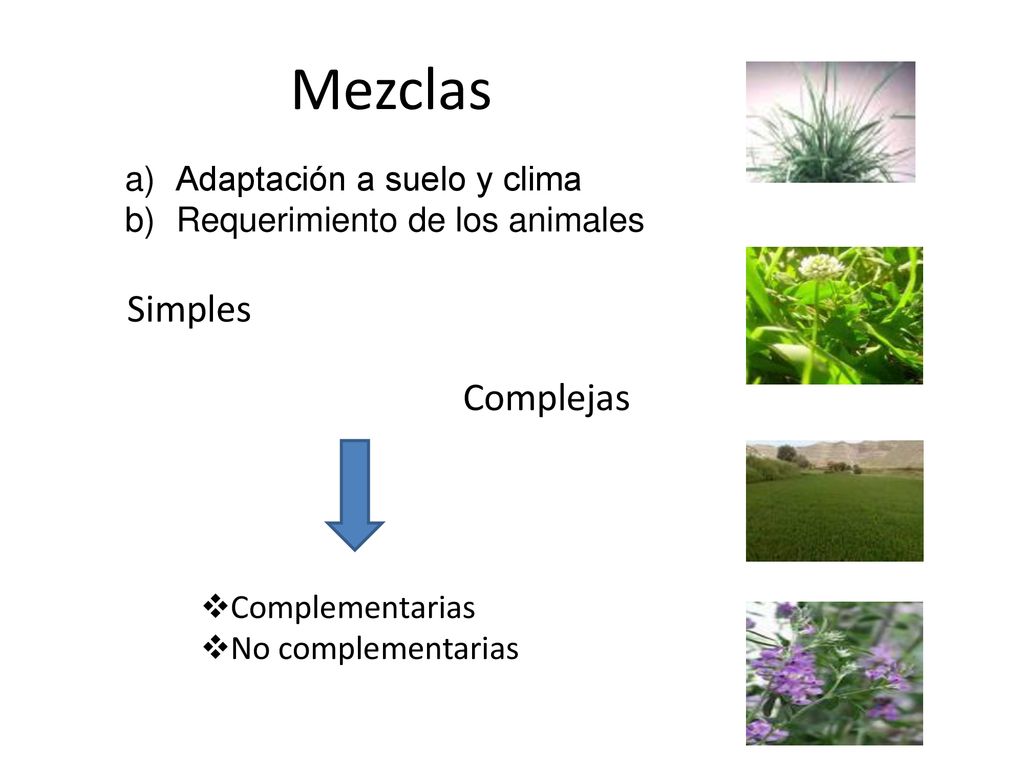 Mezclas

a) Adaptación a suelo y clima
b) Requerimiento de los animales

Simples

Complejas

❖Complementarias
❖No complementarias